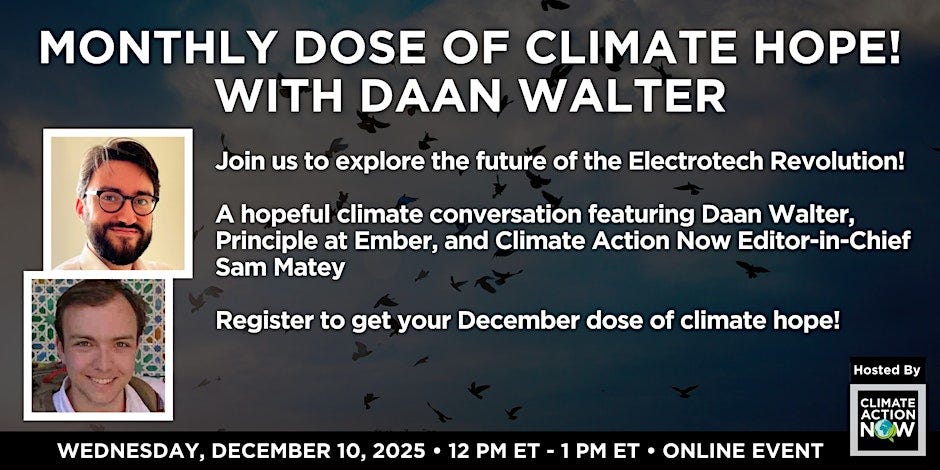 MONTHLY DOSE OF CLIMATE HOPE! WITH DAAN WALTER

Join us to explore the future of the Electrotech Revolution!

A hopeful climate conversation featuring Daan Walter, Principle at Ember, and Climate Action Now Editor-in-Chief Sam Matey

Register to get your December dose of climate hope!

Hosted By

CLIMATE ACTION NOW

WEDNESDAY, DECEMBER 10, 2025 • 12 PM ET - 1 PM ET • ONLINE EVENT